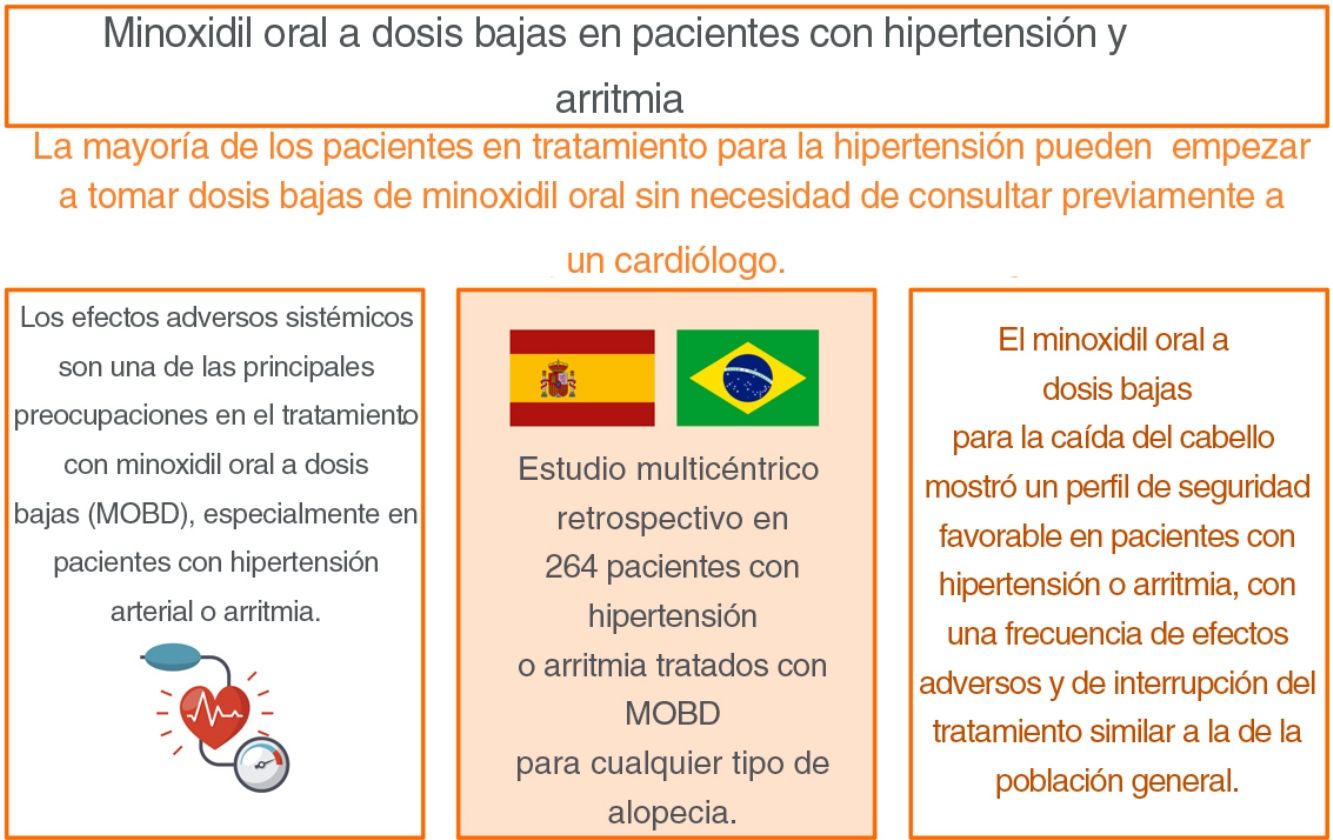 Minoxidil oral a dosis bajas en pacientes con hipertensión y arritmia

La mayoría de los pacientes en tratamiento para la hipertensión pueden empezar a tomar dosis bajas de minoxidil oral sin necesidad de consultar previamente a un cardiólogo.

Los efectos adversos sistémicos son una de las principales preocupaciones en el tratamiento con minoxidil oral a dosis bajas (MOBD), especialmente en pacientes con hipertensión arterial o arritmia.

Estudio multicéntrico retrospectivo en 264 pacientes con hipertensión o arritmia tratados con MOBD para cualquier tipo de alopecia.

El minoxidil oral a dosis bajas para la caída del cabello mostró un perfil de seguridad favorable en pacientes con hipertensión o arritmia, con una frecuencia de efectos adversos y de interrupción del tratamiento similar a la de la población general.